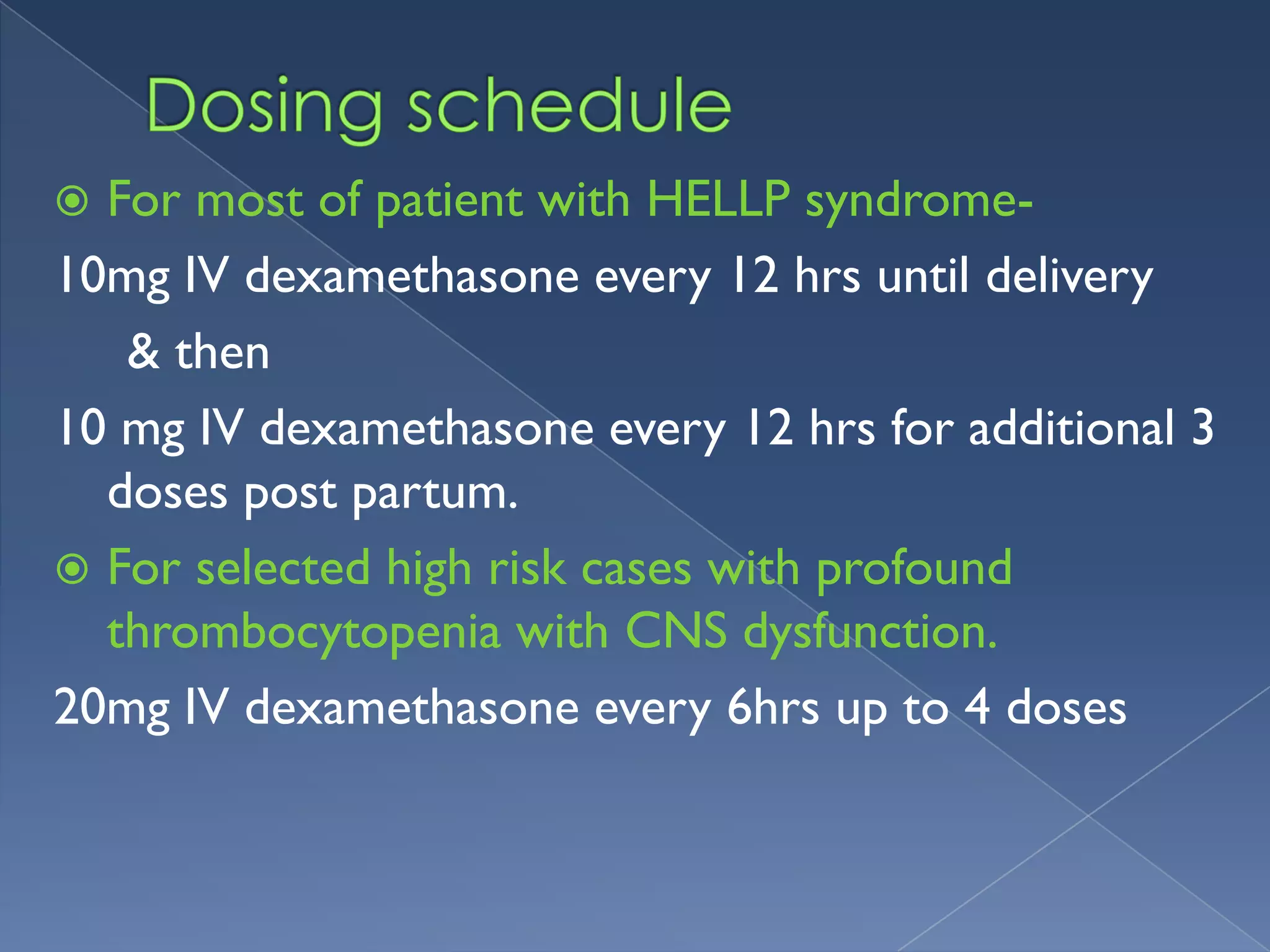 Dosing schedule

For most of patient with HELLP syndrome-

10mg IV dexamethasone every 12 hrs until delivery

& then

10 mg IV dexamethasone every 12 hrs for additional 3 doses post partum.

For selected high risk cases with profound thrombocytopenia with CNS dysfunction.

20mg IV dexamethasone every 6hrs up to 4 doses